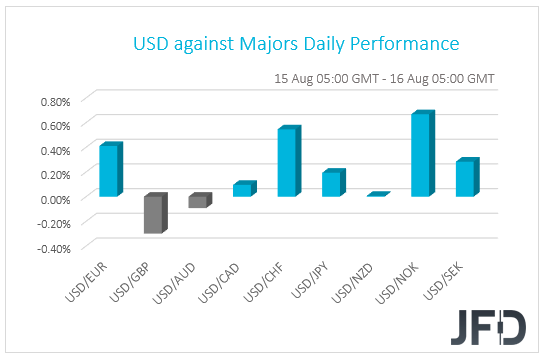 USD against Majors Daily Performance

15 Aug 05:00 GMT - 16 Aug 05:00 GMT

0.80%
0.60%
0.40%
0.20%
0.00%
-0.20%
-0.40%

USD/EUR
USD/GBP
USD/AUD
USD/CAD
USD/CHF
USD/JPY
USD/NZD
USD/NOK
USD/SEK

JFD